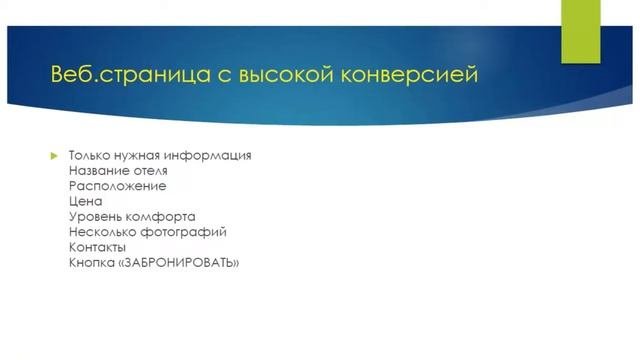 Веб.страница с высокой конверсией

Только нужная информация
Название отеля
Расположение
Цена
Уровень комфорта
Несколько фотографий
Контакты
Кнопка «ЗАБРОНИРОВАТЬ»